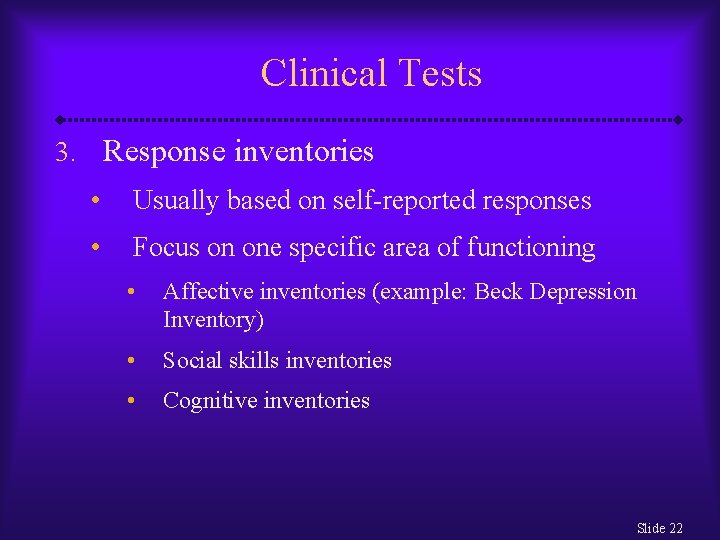 Clinical Tests

3. Response inventories

• Usually based on self-reported responses

• Focus on one specific area of functioning

• Affective inventories (example: Beck Depression Inventory)

• Social skills inventories

• Cognitive inventories

Slide 22